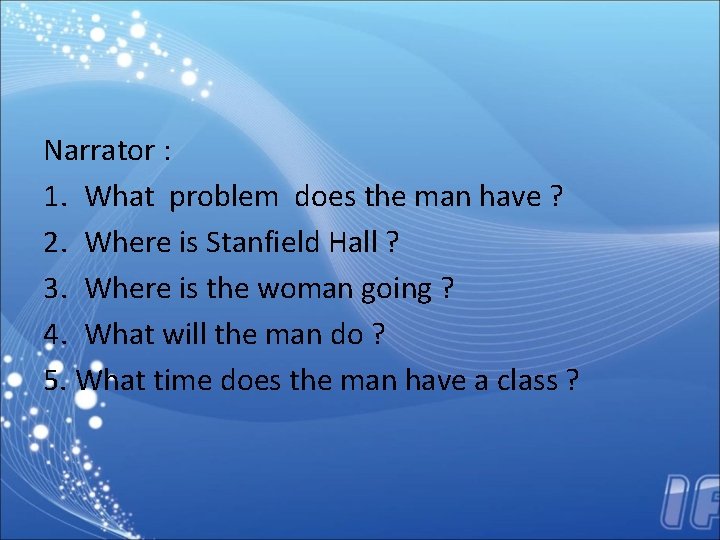 Narrator :
1. What problem does the man have ?
2. Where is Stanfield Hall ?
3. Where is the woman going ?
4. What will the man do ?
5. What time does the man have a class ?

IF